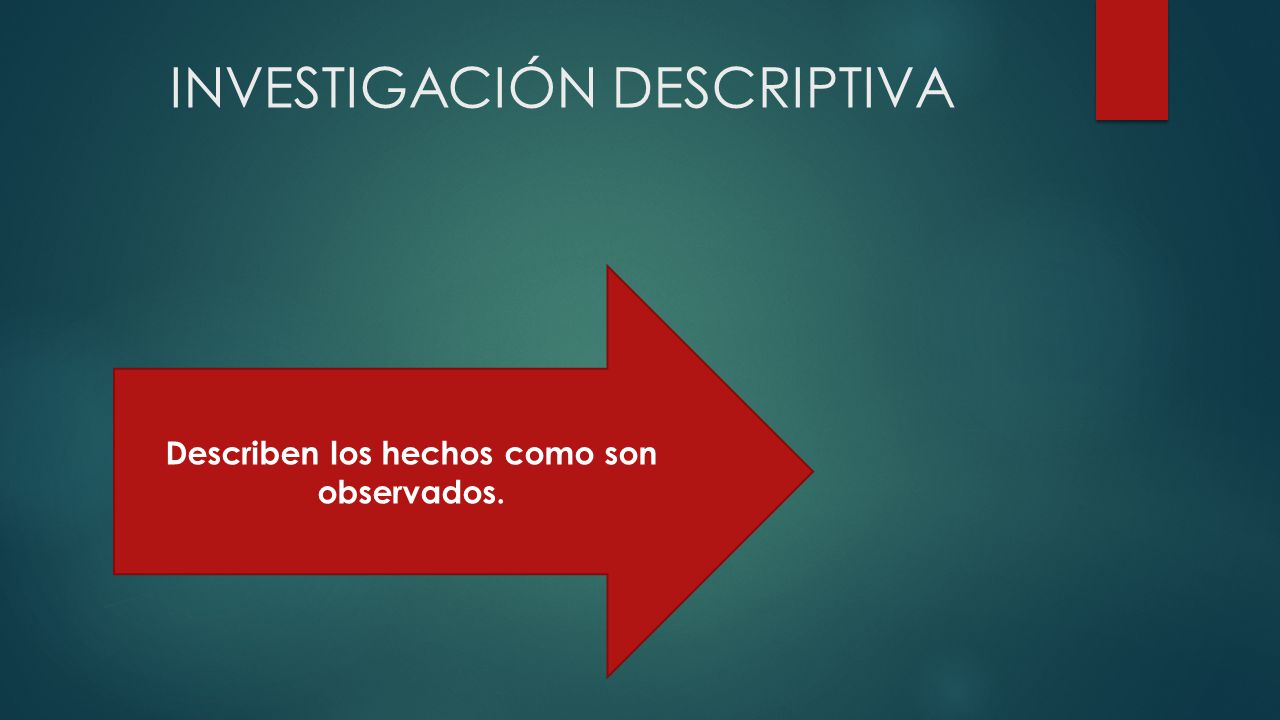 INVESTIGACIÓN DESCRIPTIVA

Describen los hechos como son observados.